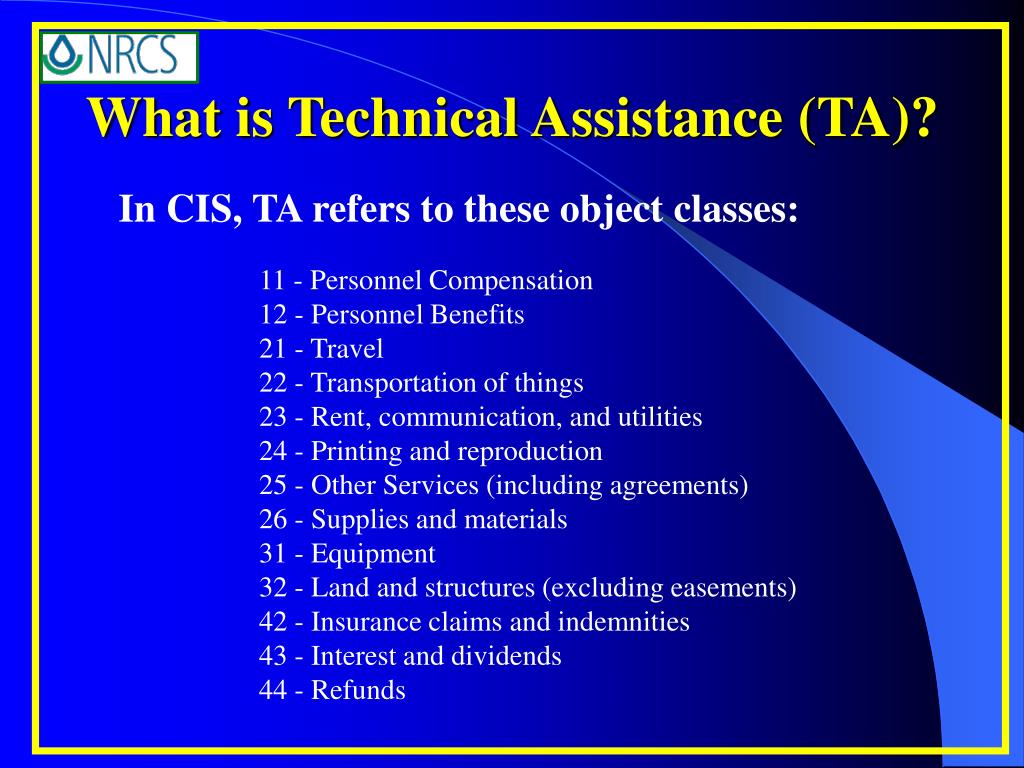 NRCS

What is Technical Assistance (TA)?

In CIS, TA refers to these object classes:

11 - Personnel Compensation
12 - Personnel Benefits
21 - Travel
22 - Transportation of things
23 - Rent, communication, and utilities
24 - Printing and reproduction
25 - Other Services (including agreements)
26 - Supplies and materials
31 - Equipment
32 - Land and structures (excluding easements)
42 - Insurance claims and indemnities
43 - Interest and dividends
44 - Refunds